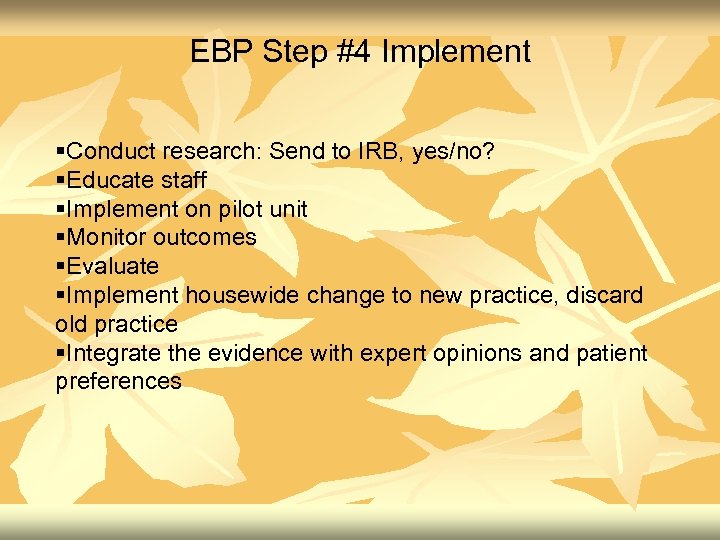 EBP Step #4 Implement

▪Conduct research: Send to IRB, yes/no?
▪Educate staff
▪Implement on pilot unit
▪Monitor outcomes
▪Evaluate
▪Implement housewide change to new practice, discard old practice
▪Integrate the evidence with expert opinions and patient preferences